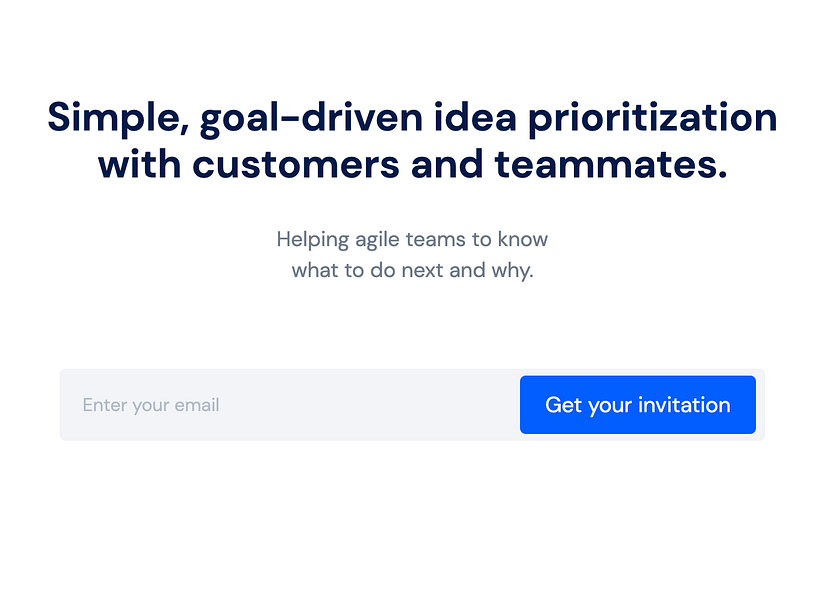 Simple, goal-driven idea prioritization with customers and teammates.

Helping agile teams to know what to do next and why.

Enter your email

Get your invitation